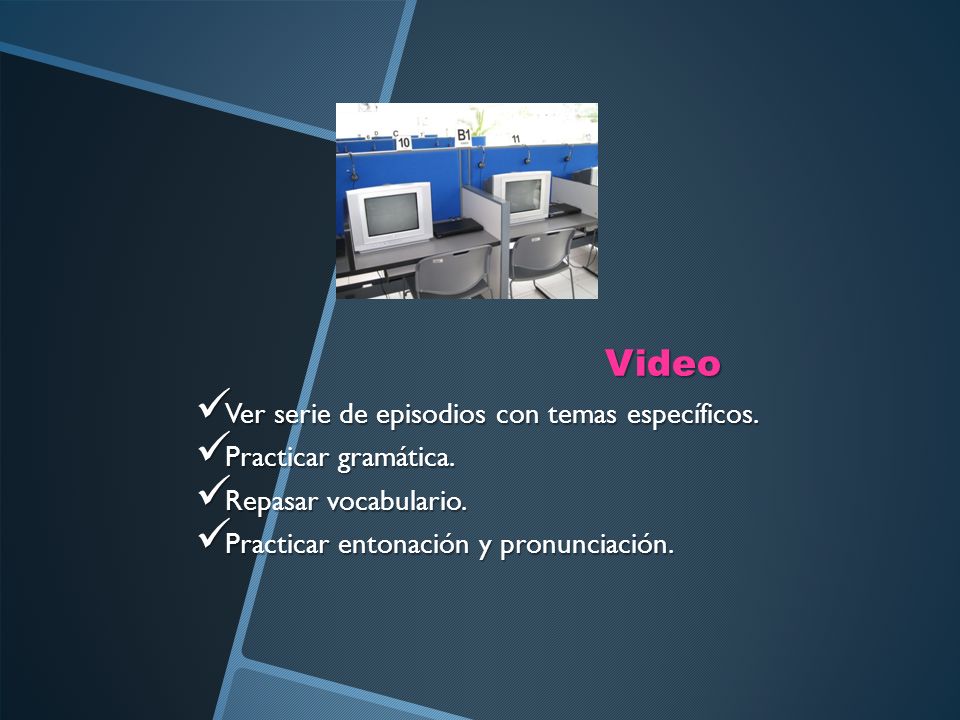 10 B1 11

Video

✓Ver serie de episodios con temas específicos.
✓Practicar gramática.
✓Repasar vocabulario.
✓Practicar entonación y pronunciación.